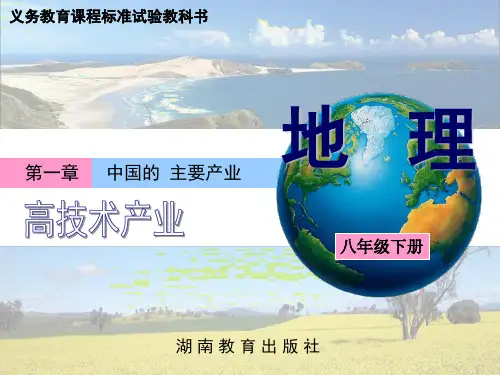 义务教育课程标准试验教科书

地理

第一章 中国的 主要产业

高技术产业

八年级下册

湖南教育出版社